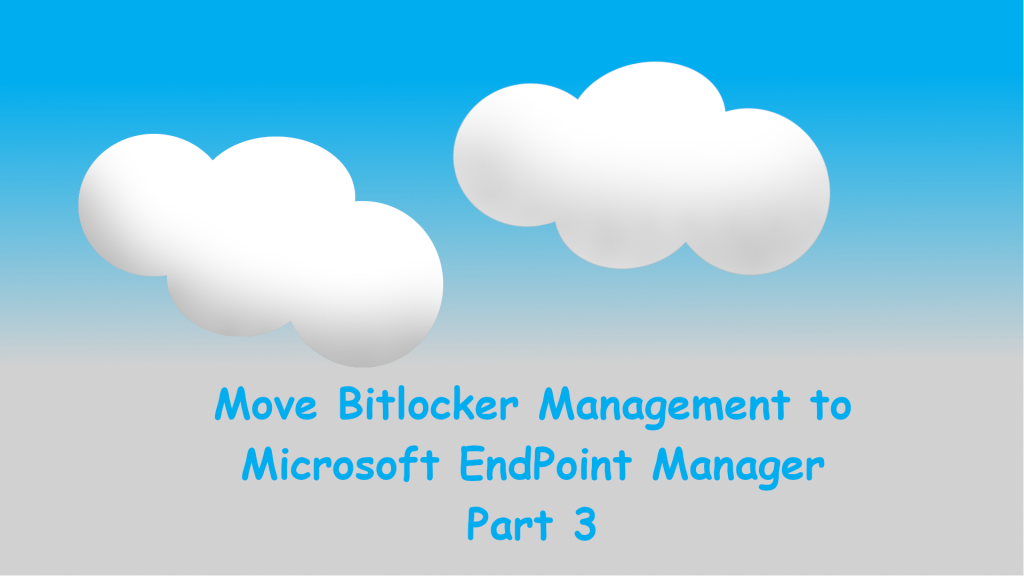 Move Bitlocker Management to Microsoft EndPoint Manager
Part 3